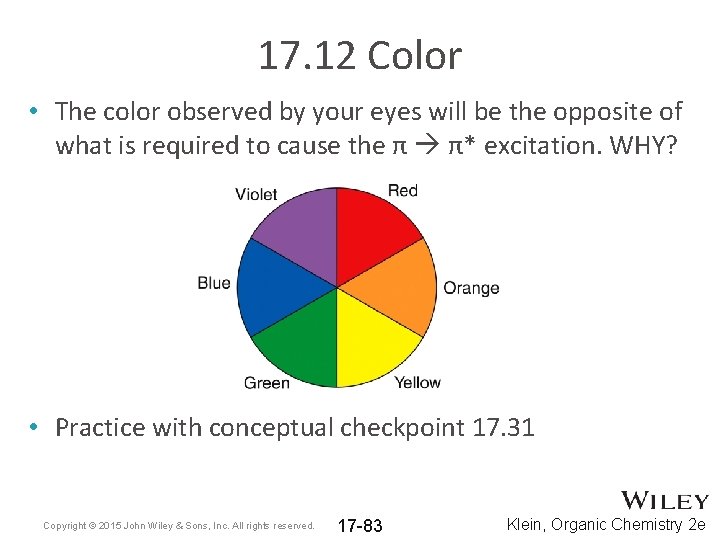 17.12 Color

• The color observed by your eyes will be the opposite of what is required to cause the $\pi \rightarrow \pi^*$ excitation. WHY?

Violet
Red
Blue
Orange
Green
Yellow

• Practice with conceptual checkpoint 17.31

Copyright © 2015 John Wiley & Sons, Inc. All rights reserved.
17-83
WILEY
Klein, Organic Chemistry 2e